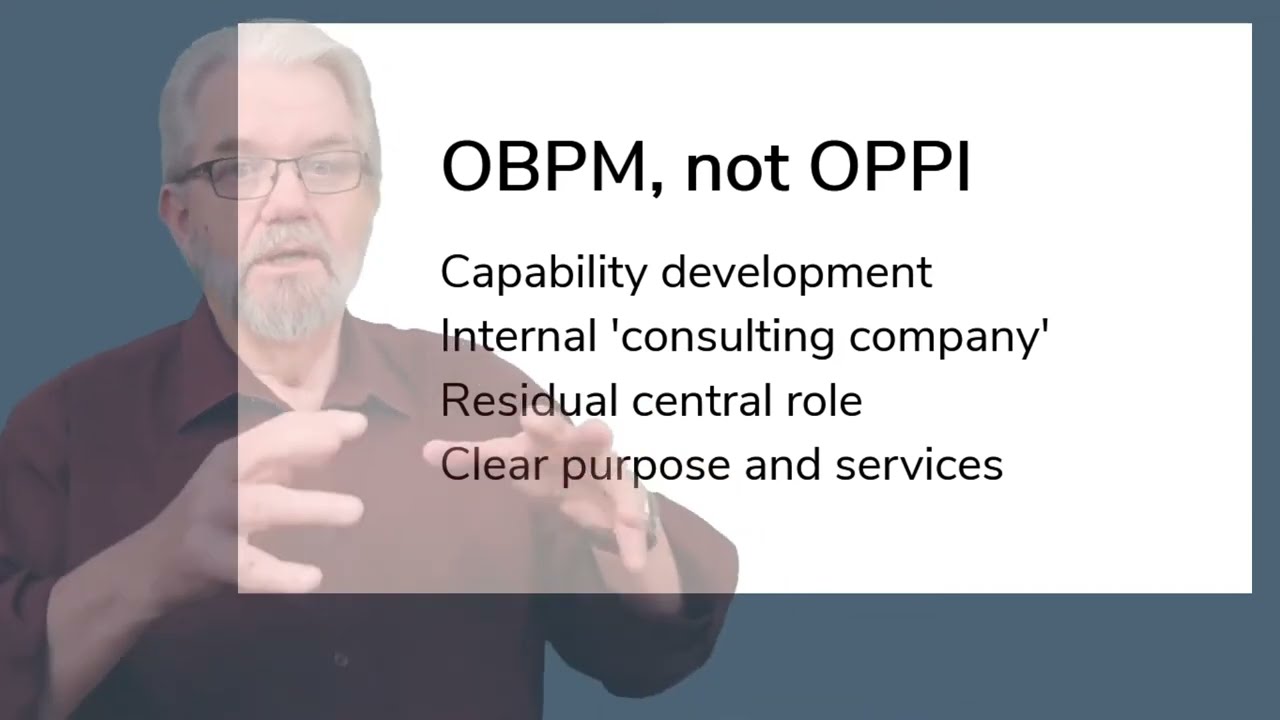 OBPM, not OPPI

Capability development
Internal 'consulting company'
Residual central role
Clear purpose and services